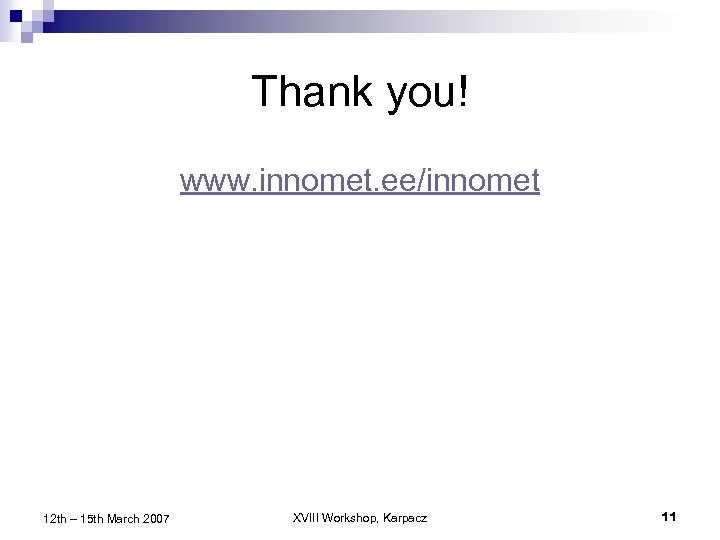 Thank you!

www.innomet.ee/innomet

12th – 15th March 2007

XVIII Workshop, Karpacz

11